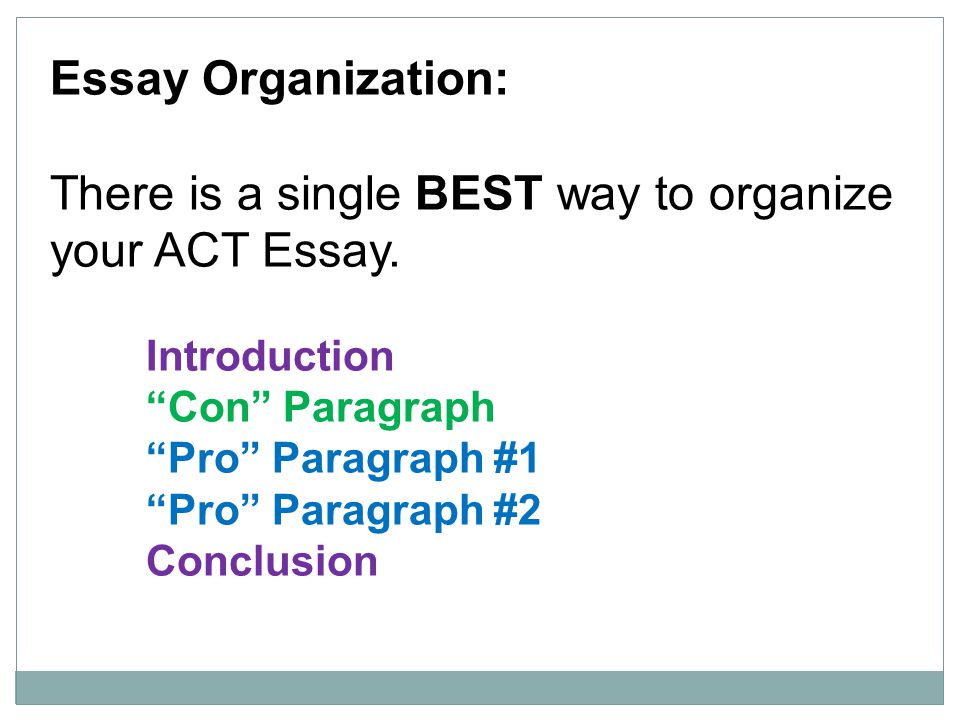 Essay Organization:

There is a single BEST way to organize your ACT Essay.

Introduction
“Con” Paragraph
“Pro” Paragraph #1
“Pro” Paragraph #2
Conclusion